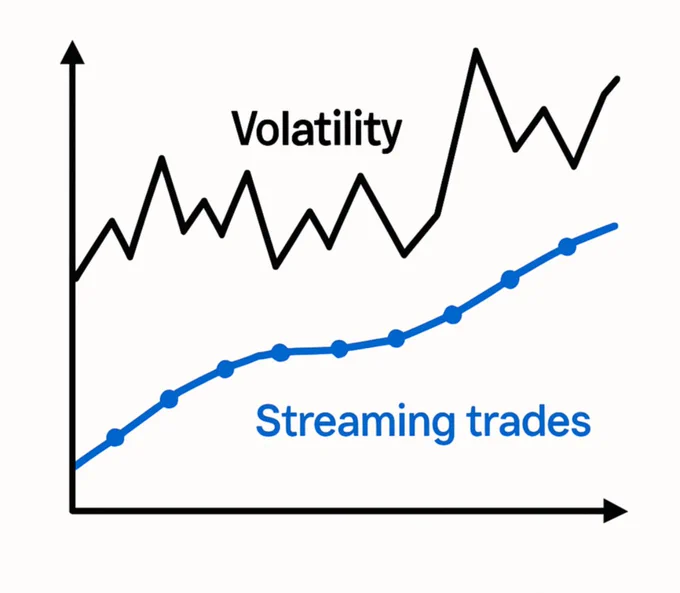 Volatility

Streaming trades